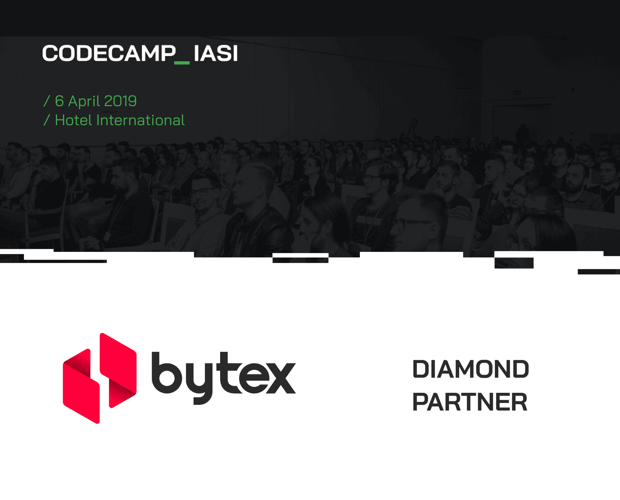 CODECAMP_IASI

/ 6 April 2019
/ Hotel International

bytex

DIAMOND PARTNER